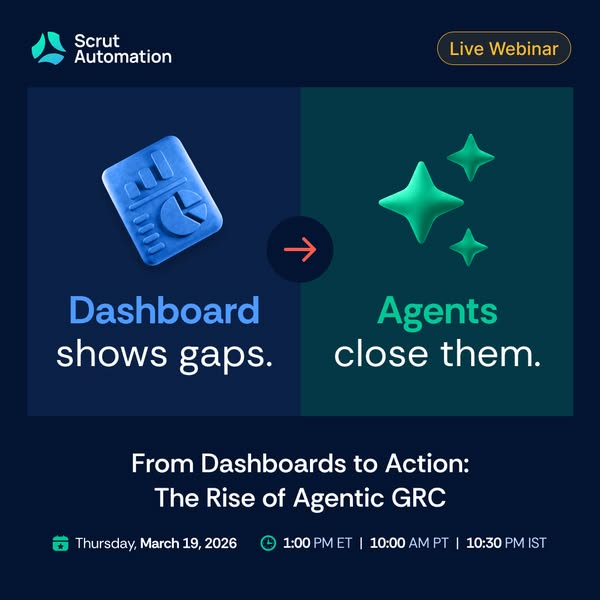 Scrut
Automation

Live Webinar

Dashboard
shows gaps.

Agents
close them.

From Dashboards to Action:
The Rise of Agentic GRC

Thursday, March 19, 2026 1:00 PM ET | 10:00 AM PT | 10:30 PM IST